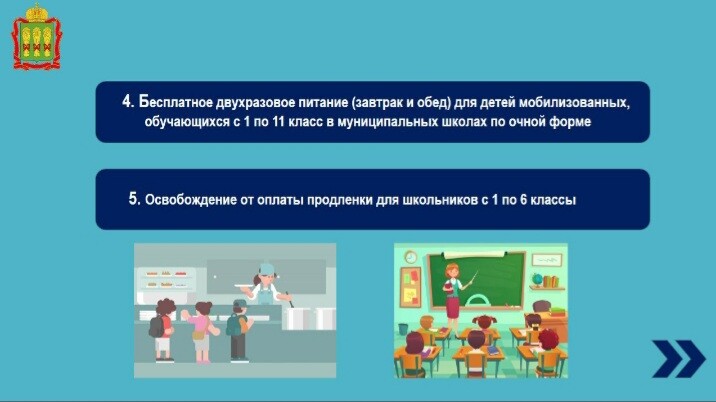 4. Бесплатное двухразовое питание (завтрак и обед) для детей мобилизованных, обучающихся с 1 по 11 класс в муниципальных школах по очной форме

5. Освобождение от оплаты продленки для школьников с 1 по 6 классы